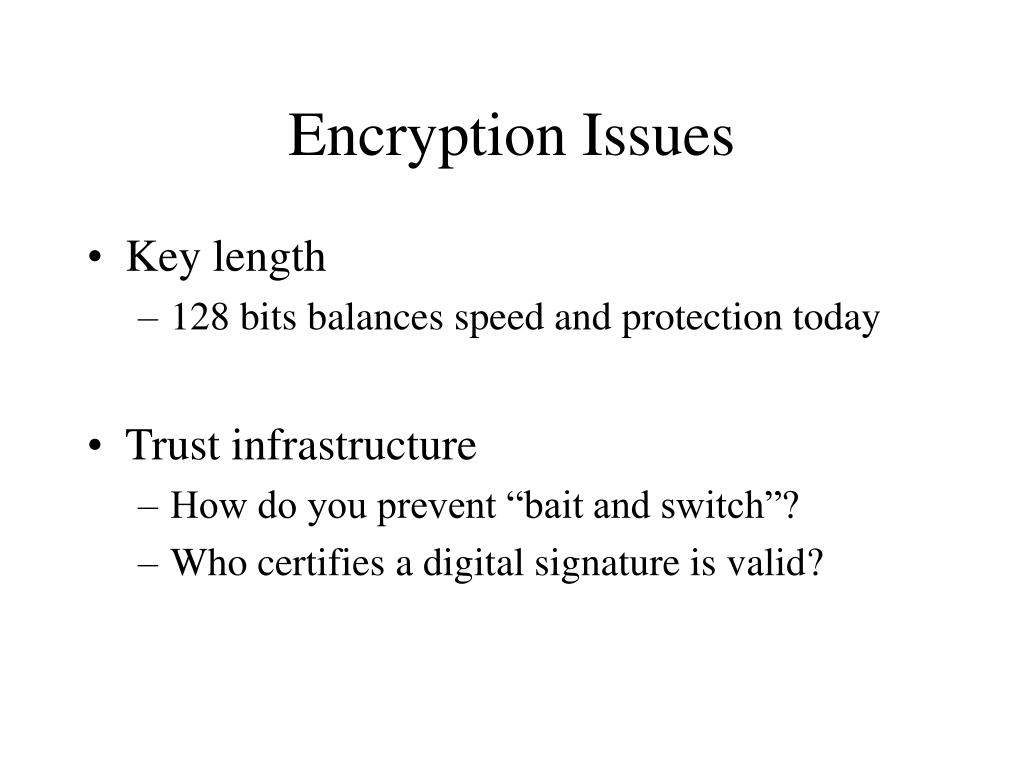 Encryption Issues

• Key length
– 128 bits balances speed and protection today

• Trust infrastructure
– How do you prevent “bait and switch”?
– Who certifies a digital signature is valid?